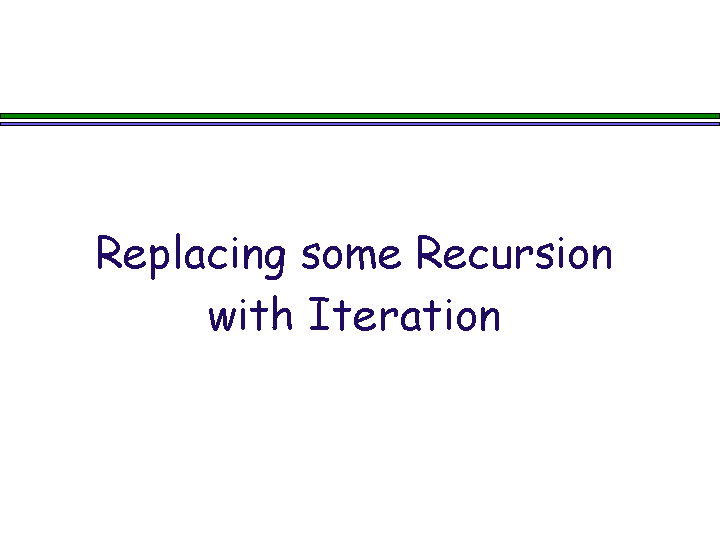 Replacing some Recursion with Iteration